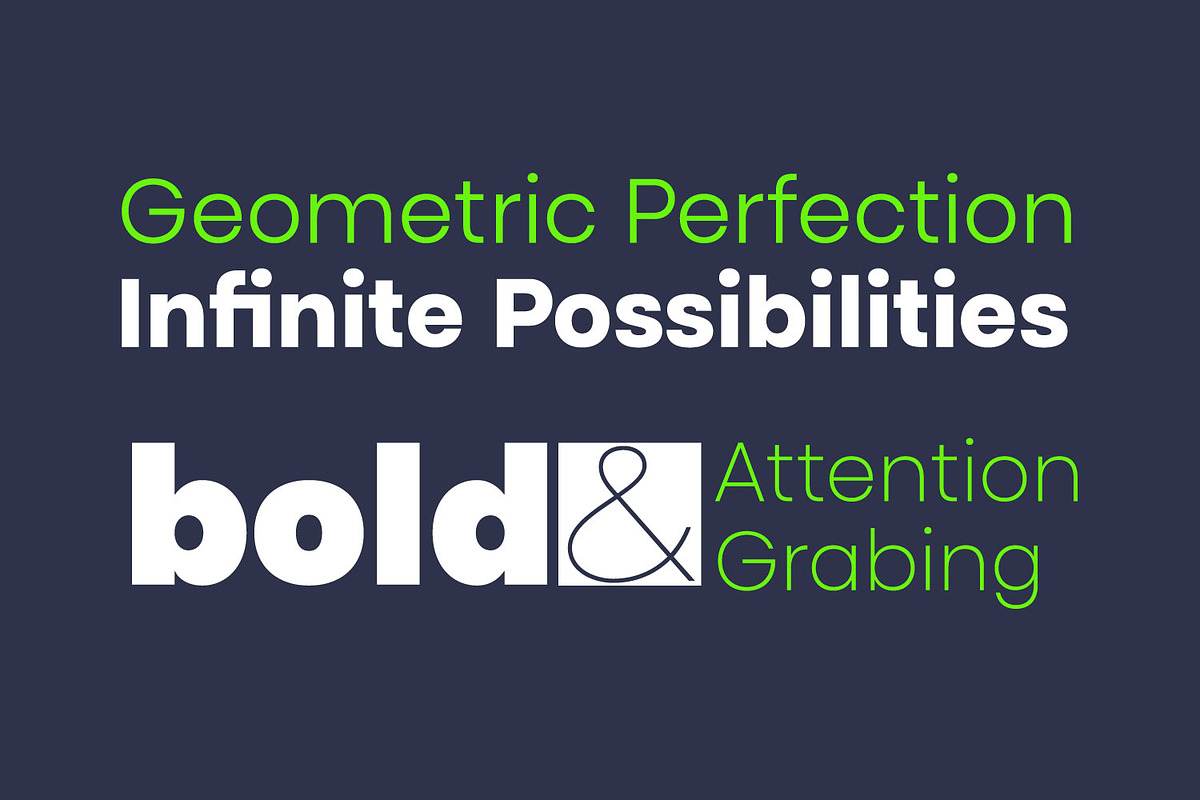 Geometric Perfection
Infinite Possibilities

bold & Attention Grabing